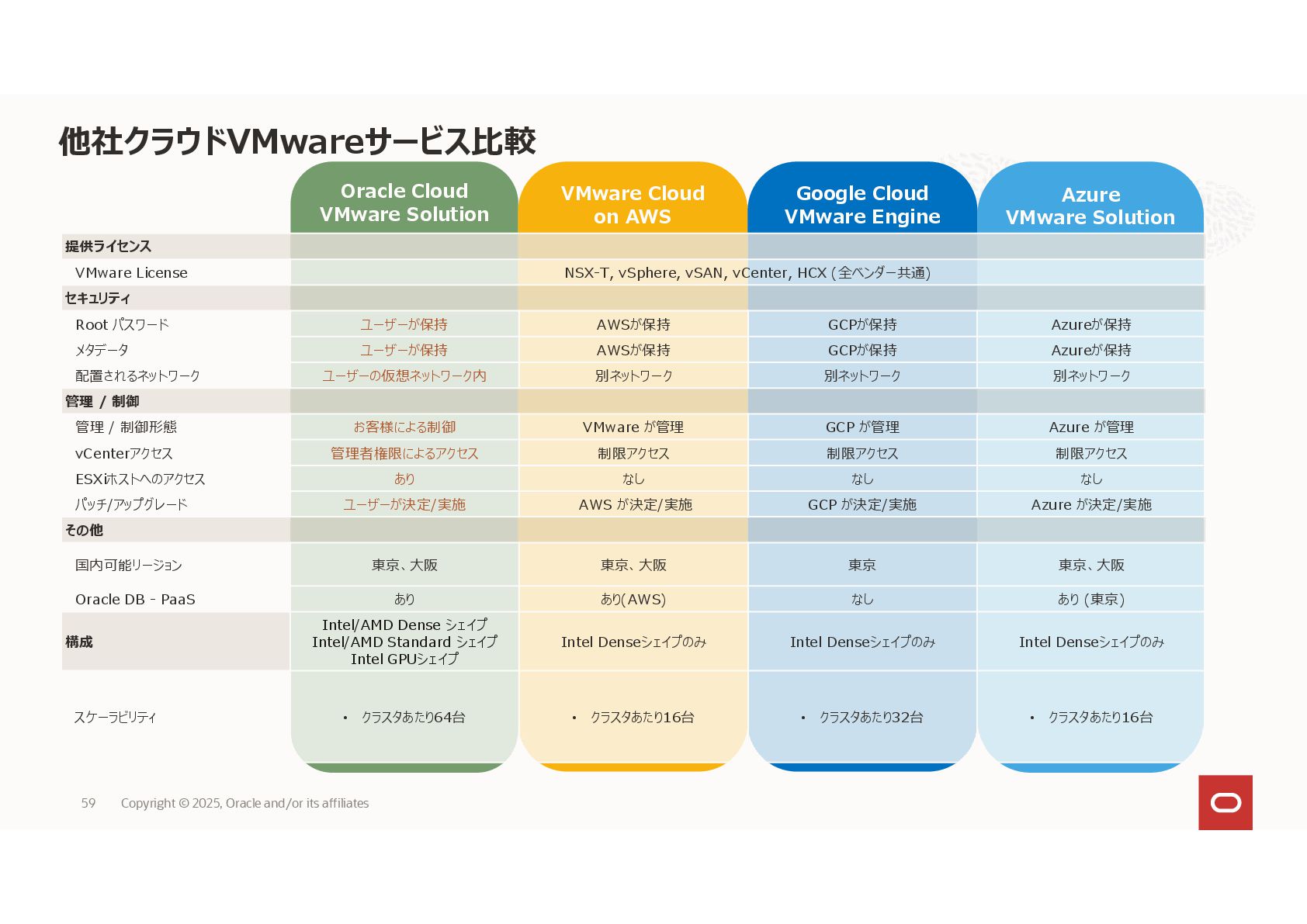 他社クラウドVMwareサービス比較

| | Oracle Cloud VMware Solution | VMware Cloud on AWS | Google Cloud VMware Engine | Azure VMware Solution |
|---|---|---|---|---|
| 提供ライセンス | | | | |
| VMware License | NSX-T, vSphere, vSAN, vCenter, HCX (全ベンダー共通) | | | |
| セキュリティ | | | | |
| Root パスワード | ユーザーが保持 | AWSが保持 | GCPが保持 | Azureが保持 |
| メタデータ | ユーザーが保持 | AWSが保持 | GCPが保持 | Azureが保持 |
| 配置されるネットワーク | ユーザーの仮想ネットワーク内 | 別ネットワーク | 別ネットワーク | 別ネットワーク |
| 管理 / 制御 | | | | |
| 管理 / 制御形態 | お客様による制御 | VMware が管理 | GCP が管理 | Azure が管理 |
| vCenterアクセス | 管理者権限によるアクセス | 制限アクセス | 制限アクセス | 制限アクセス |
| ESXiホストへのアクセス | あり | なし | なし | なし |
| パッチ/アップグレード | ユーザーが決定/実施 | AWS が決定/実施 | GCP が決定/実施 | Azure が決定/実施 |
| その他 | | | | |
| 国内可能リージョン | 東京、大阪 | 東京、大阪 | 東京 | 東京、大阪 |
| Oracle DB - PaaS | あり | あり(AWS) | なし | あり (東京) |
| 構成 | Intel/AMD Dense シェイプ Intel/AMD Standard シェイプ Intel GPUシェイプ | Intel Denseシェイプのみ | Intel Denseシェイプのみ | Intel Denseシェイプのみ |
| スケーラビリティ | • クラスタあたり64台 | • クラスタあたり16台 | • クラスタあたり32台 | • クラスタあたり16台 |

59 Copyright © 2025, Oracle and/or its affiliates